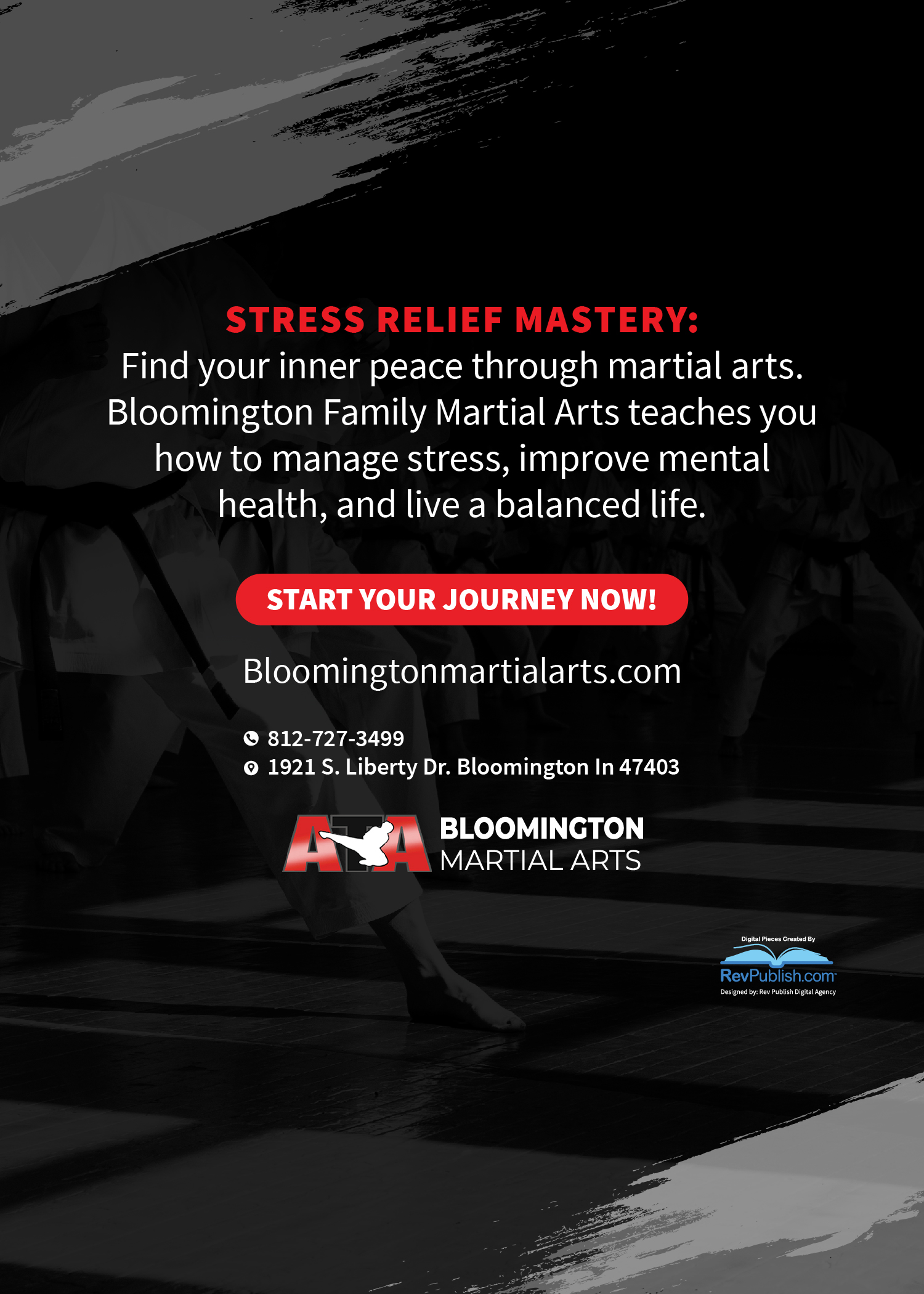 STRESS RELIEF MASTERY:
Find your inner peace through martial arts. Bloomington Family Martial Arts teaches you how to manage stress, improve mental health, and live a balanced life.

START YOUR JOURNEY NOW!

Bloomingtonmartialarts.com

812-727-3499
1921 S. Liberty Dr. Bloomington In 47403

ATA BLOOMINGTON MARTIAL ARTS

Digital Pieces Created By
RevPublish.com
Designed by: Rev Publish Digital Agency